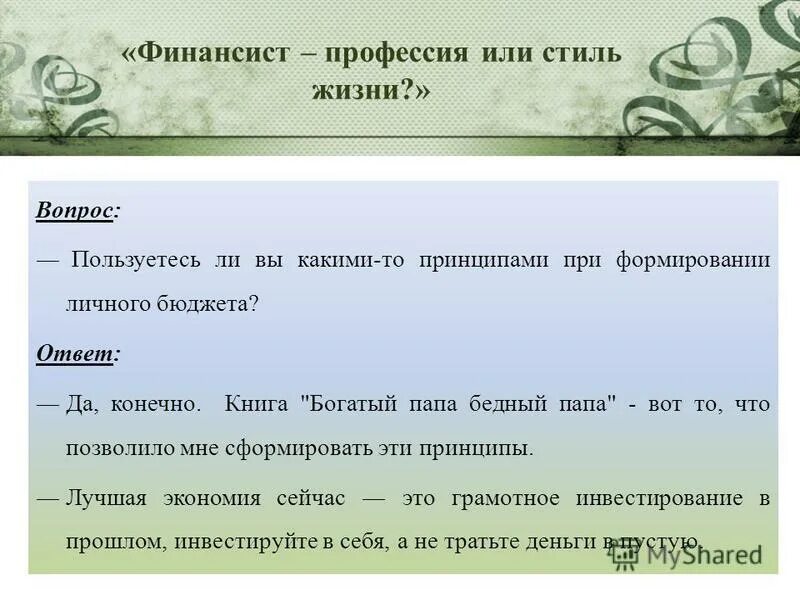 «Финансист – профессия или стиль жизни?»

Вопрос:

— Пользуетесь ли вы какими-то принципами при формировании личного бюджета?

Ответ:

— Да, конечно. Книга "Богатый папа бедный папа" - вот то, что позволило мне сформировать эти принципы.

— Лучшая экономия сейчас — это грамотное инвестирование в прошлом, инвестируйте в себя, а не тратьте деньги в пустую.

MyShared